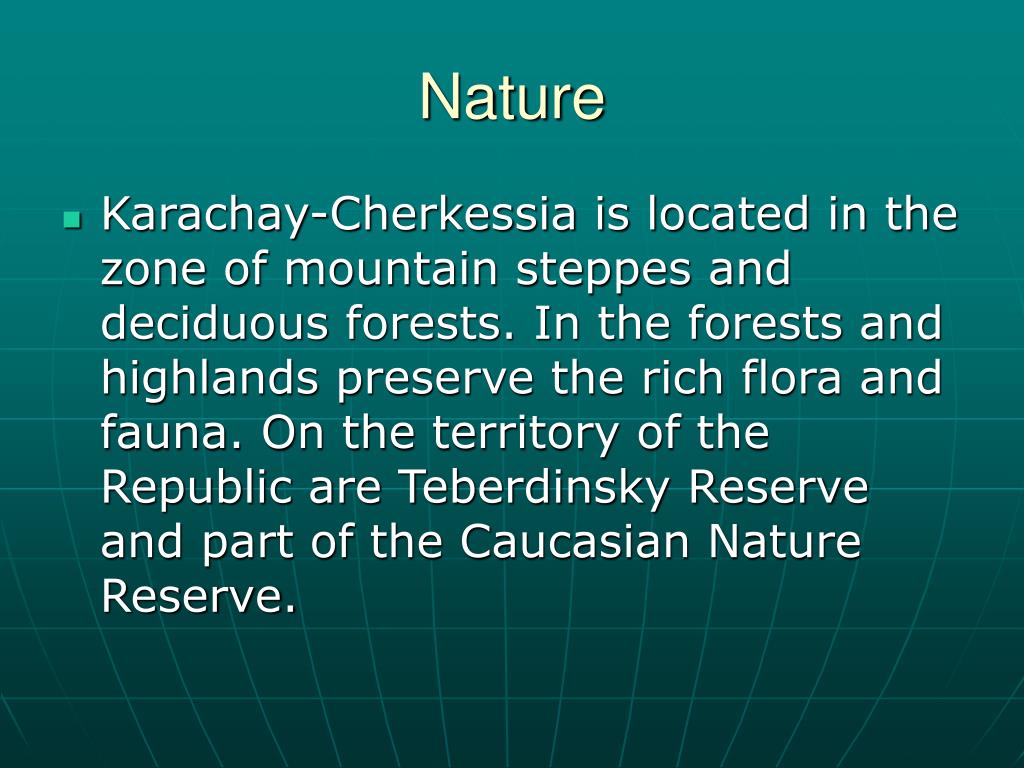 Nature

Karachay-Cherkessia is located in the zone of mountain steppes and deciduous forests. In the forests and highlands preserve the rich flora and fauna. On the territory of the Republic are Teberdinsky Reserve and part of the Caucasian Nature Reserve.